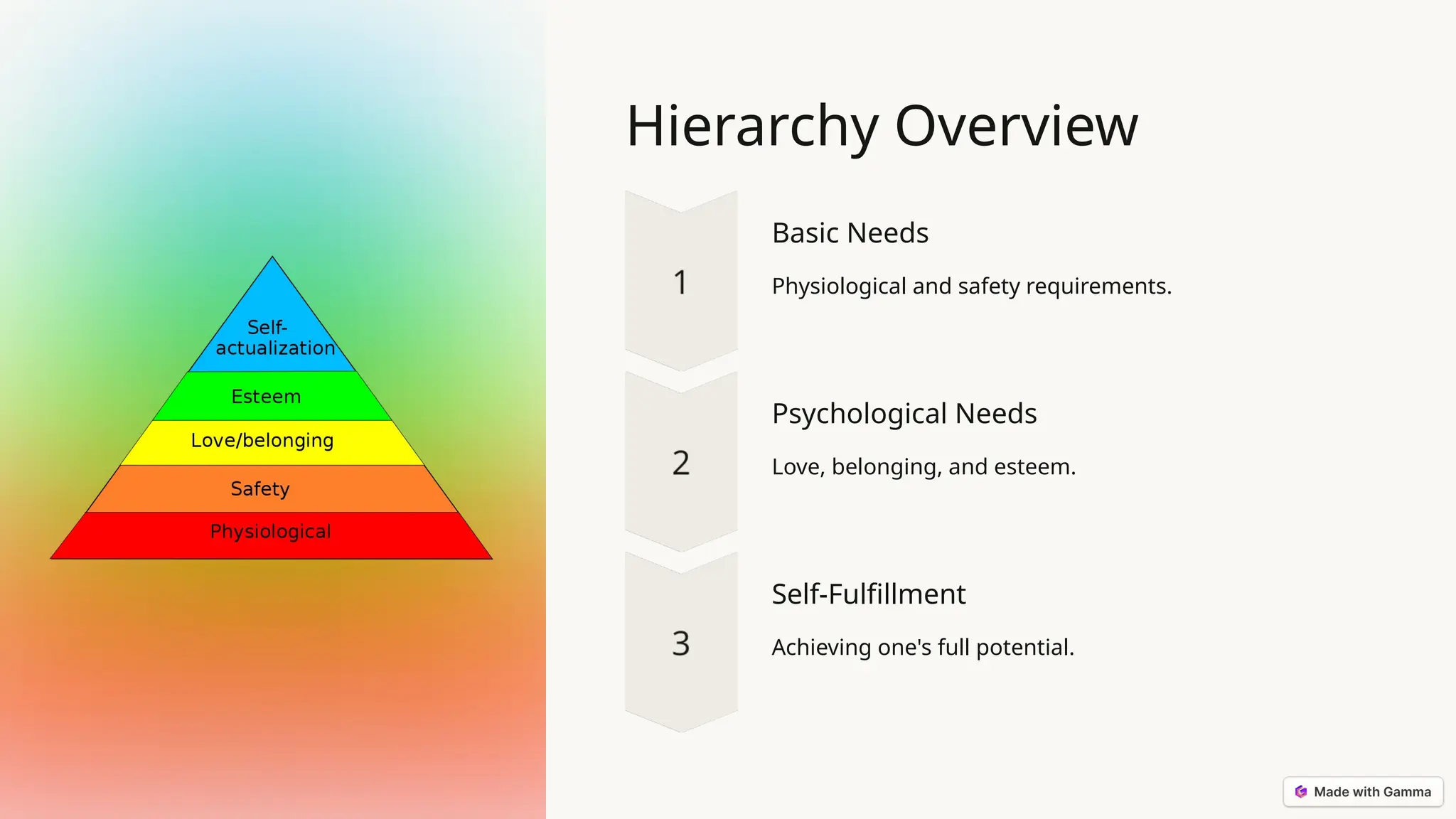 Self-actualization
Esteem
Love/belonging
Safety
Physiological

Hierarchy Overview

1

Basic Needs

Physiological and safety requirements.

2

Psychological Needs

Love, belonging, and esteem.

3

Self-Fulfillment

Achieving one's full potential.

Made with Gamma